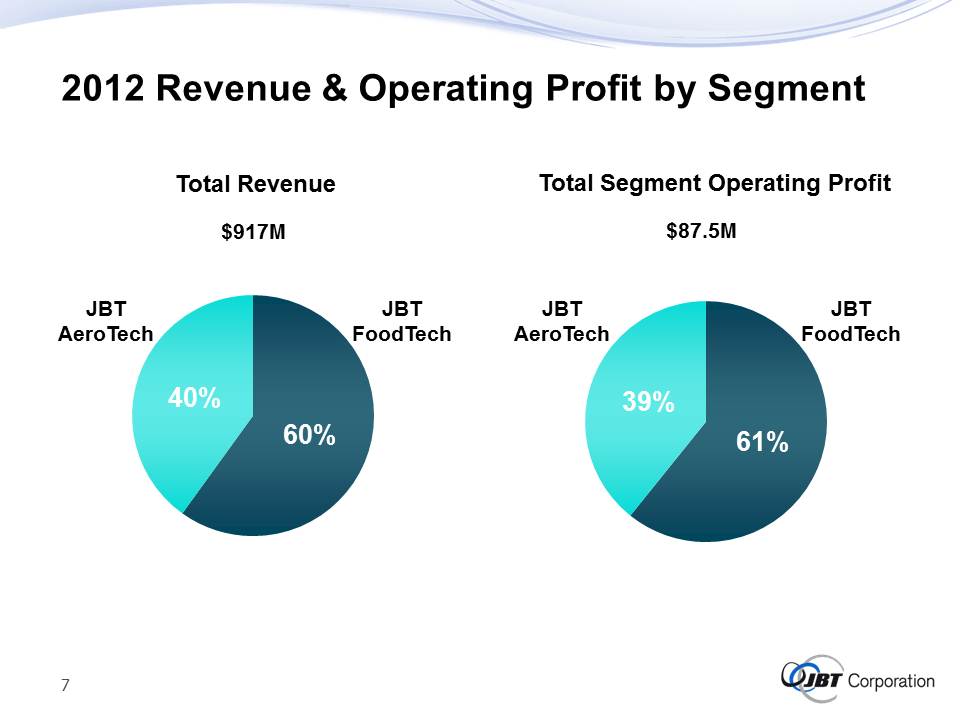 2012 Revenue & Operating Profit by Segment

Total Revenue

$917M

JBT
AeroTech

JBT
FoodTech

40%

60%

Total Segment Operating Profit

$87.5M

JBT
AeroTech

JBT
FoodTech

39%

61%

7

JBT Corporation